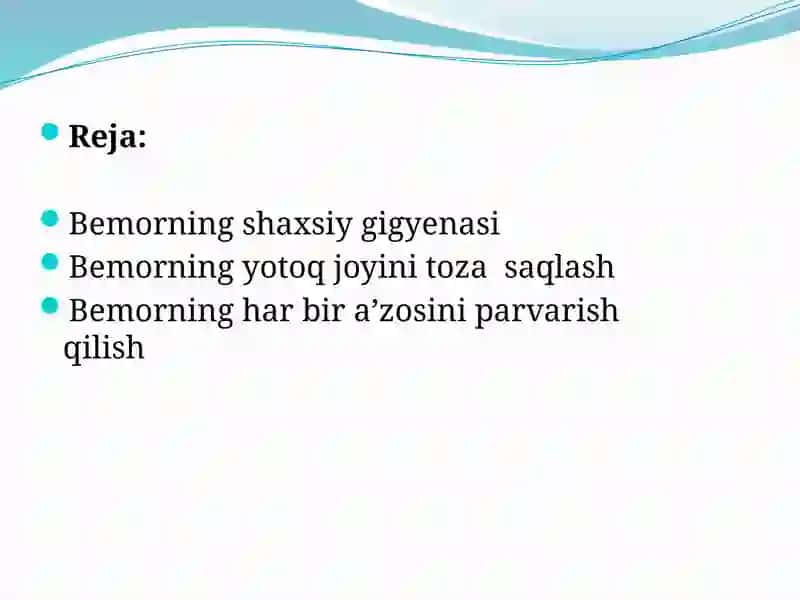 Reja:

Bemorning shaxsiy gigyenasi
Bemorning yotoq joyini toza  saqlash
Bemorning har bir a’zosini parvarish qilish